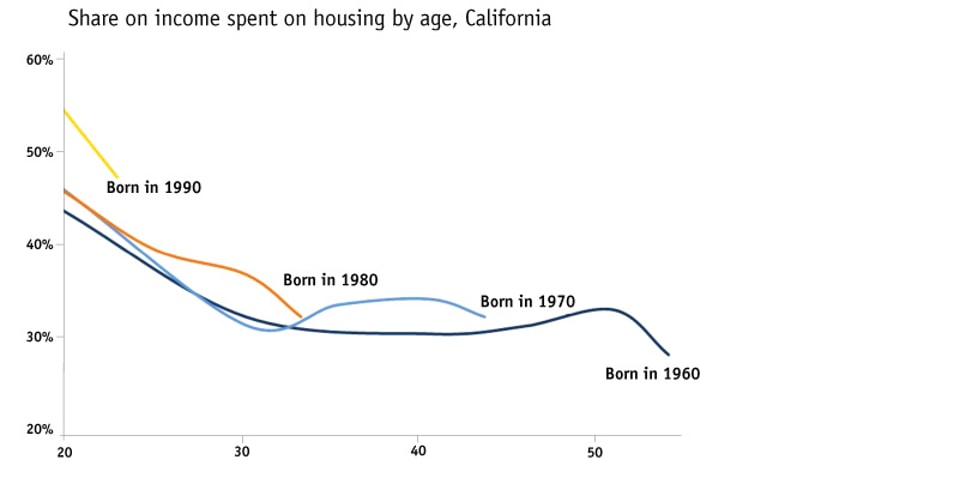 Share on income spent on housing by age, California

60%
50%
40%
30%
20%

Born in 1990
Born in 1980
Born in 1970
Born in 1960

20
30
40
50